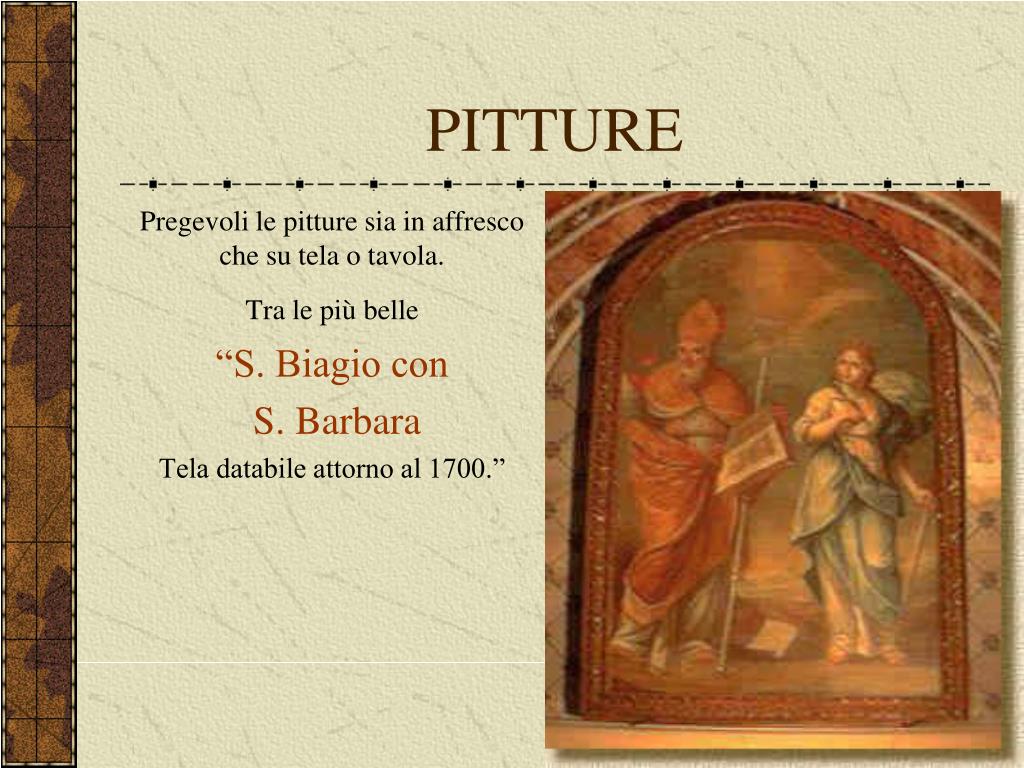 PITTURE

Pregevoli le pitture sia in affresco che su tela o tavola.

Tra le più belle

“S. Biagio con

S. Barbara

Tela databile attorno al 1700.”